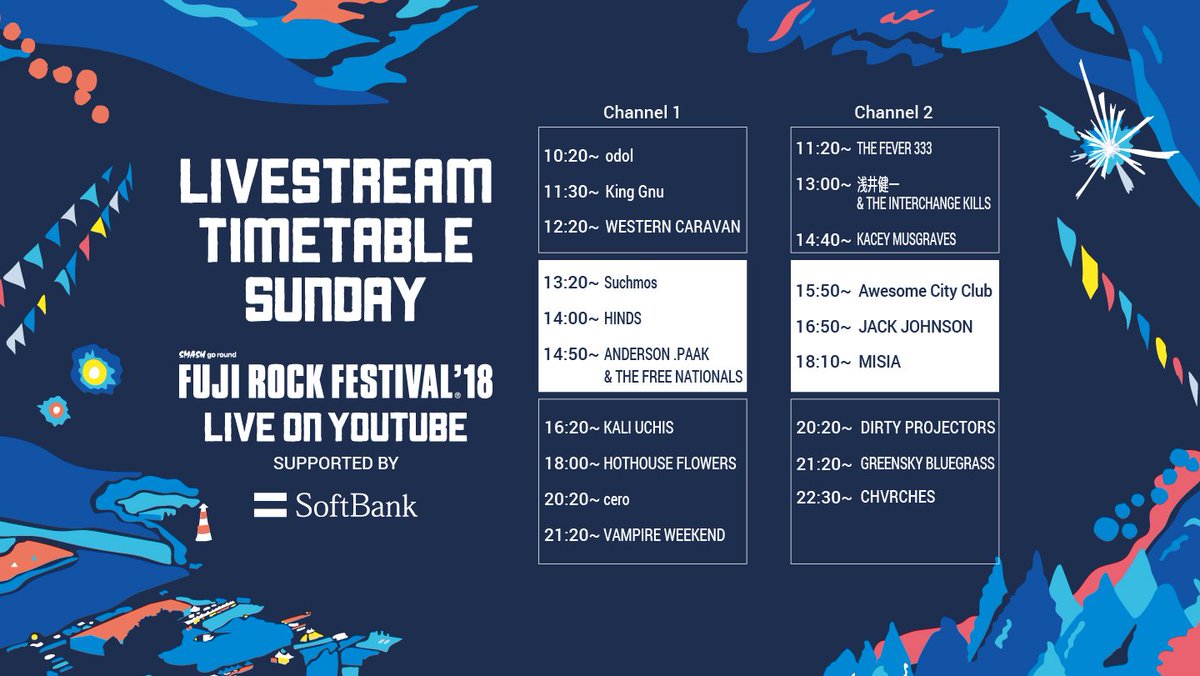 LIVESTREAM TIMETABLE SUNDAY

SMASH go round
FUJI ROCK FESTIVAL'18
LIVE ON YOUTUBE
SUPPORTED BY
SoftBank

Channel 1

10:20~ odol
11:30~ King Gnu
12:20~ WESTERN CARAVAN

13:20~ Suchmos
14:00~ HINDS
14:50~ ANDERSON .PAAK & THE FREE NATIONALS

16:20~ KALI UCHIS
18:00~ HOTHOUSE FLOWERS
20:20~ cero
21:20~ VAMPIRE WEEKEND

Channel 2

11:20~ THE FEVER 333
13:00~ 浅井健一 & THE INTERCHANGE KILLS
14:40~ KACEY MUSGRAVES

15:50~ Awesome City Club
16:50~ JACK JOHNSON
18:10~ MISIA

20:20~ DIRTY PROJECTORS
21:20~ GREENSKY BLUEGRASS
22:30~ CHVRCHES